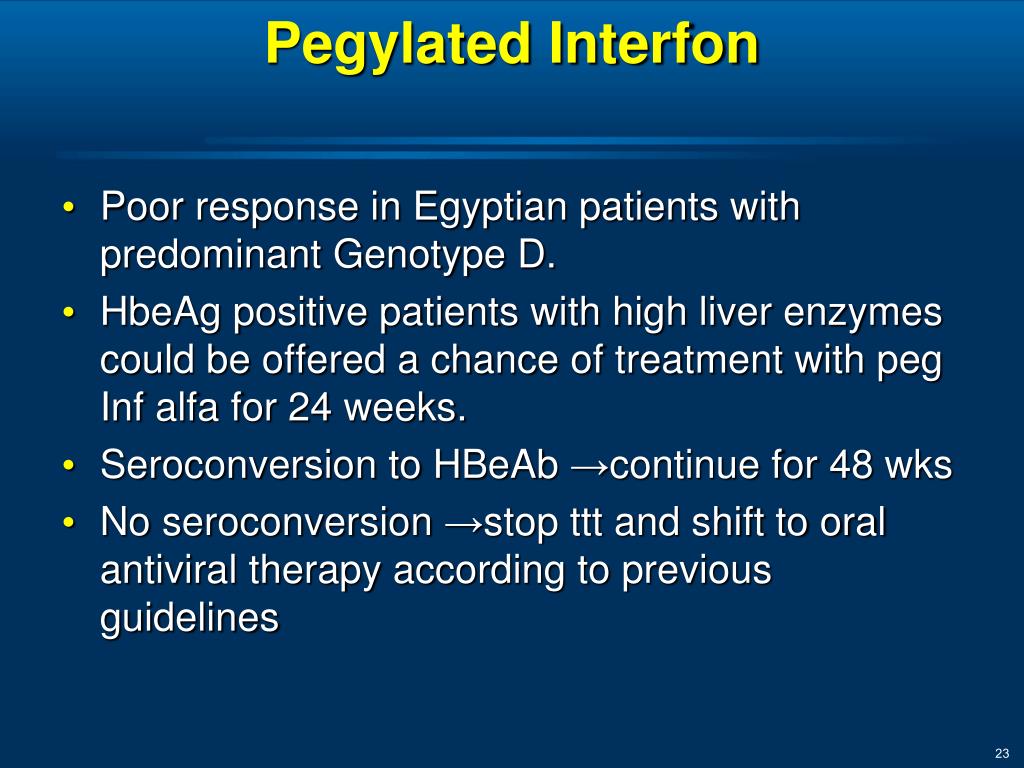 Pegylated Interfon

• Poor response in Egyptian patients with predominant Genotype D.
• HbeAg positive patients with high liver enzymes could be offered a chance of treatment with peg Inf alfa for 24 weeks.
• Seroconversion to HBeAb →continue for 48 wks
• No seroconversion →stop ttt and shift to oral antiviral therapy according to previous guidelines

23